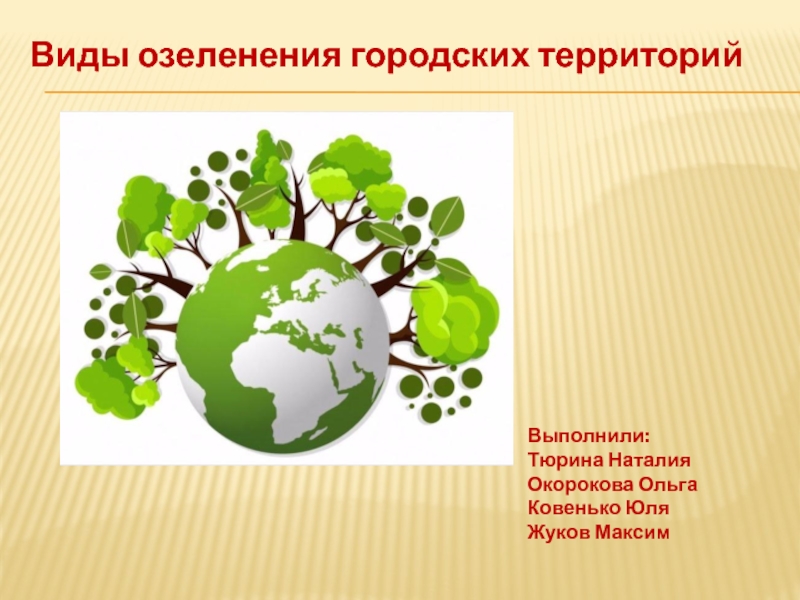 Виды озеленения городских территорий

Выполнили:
Тюрина Наталия
Окорокова Ольга
Ковенько Юля
Жуков Максим